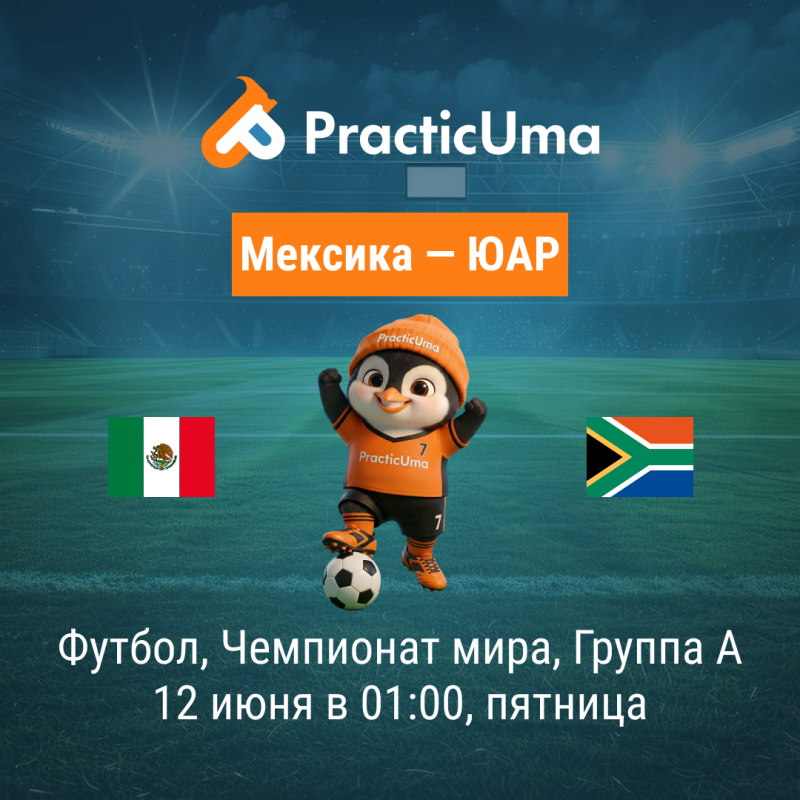 PracticUma

Мексика — ЮАР

PracticUma

PracticUma 7

7

Футбол, Чемпионат мира, Группа А
12 июня в 01:00, пятница